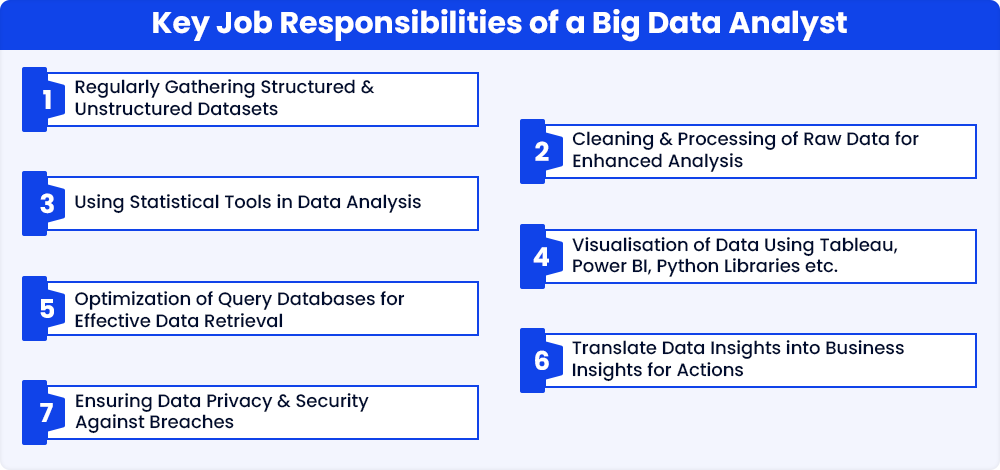 Key Job Responsibilities of a Big Data Analyst

1 Regularly Gathering Structured & Unstructured Datasets

2 Cleaning & Processing of Raw Data for Enhanced Analysis

3 Using Statistical Tools in Data Analysis

4 Visualisation of Data Using Tableau, Power BI, Python Libraries etc.

5 Optimization of Query Databases for Effective Data Retrieval

6 Translate Data Insights into Business Insights for Actions

7 Ensuring Data Privacy & Security Against Breaches